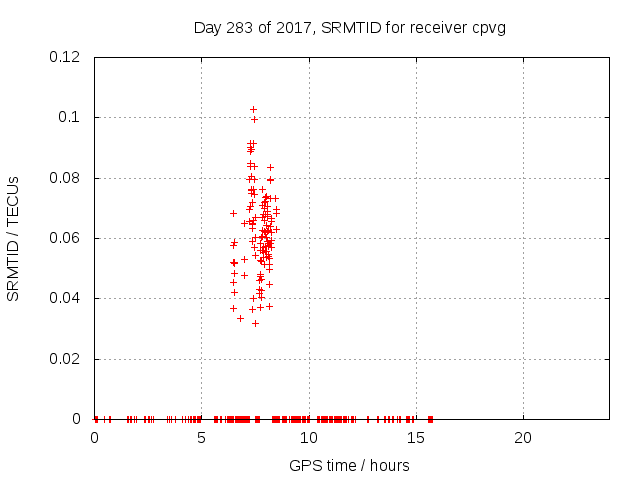 Day 283 of 2017, SRMTID for receiver cpvg

SRMTID / TECUs

0.12
0.1
0.08
0.06
0.04
0.02
0

0
5
10
15
20

GPS time / hours